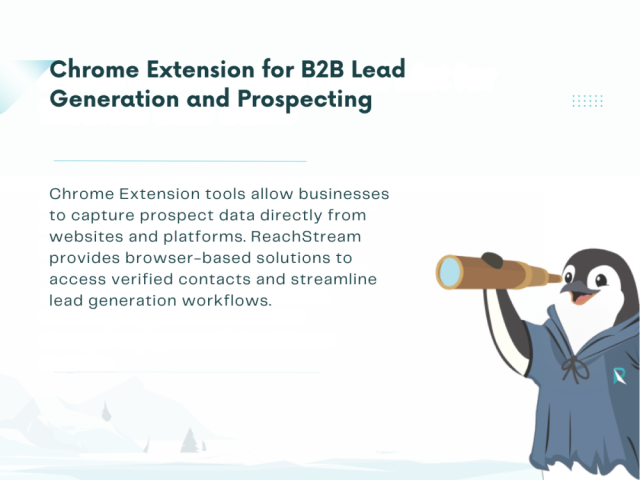 Chrome Extension for B2B Lead Generation and Prospecting

Chrome Extension tools allow businesses to capture prospect data directly from websites and platforms. ReachStream provides browser-based solutions to access verified contacts and streamline lead generation workflows.